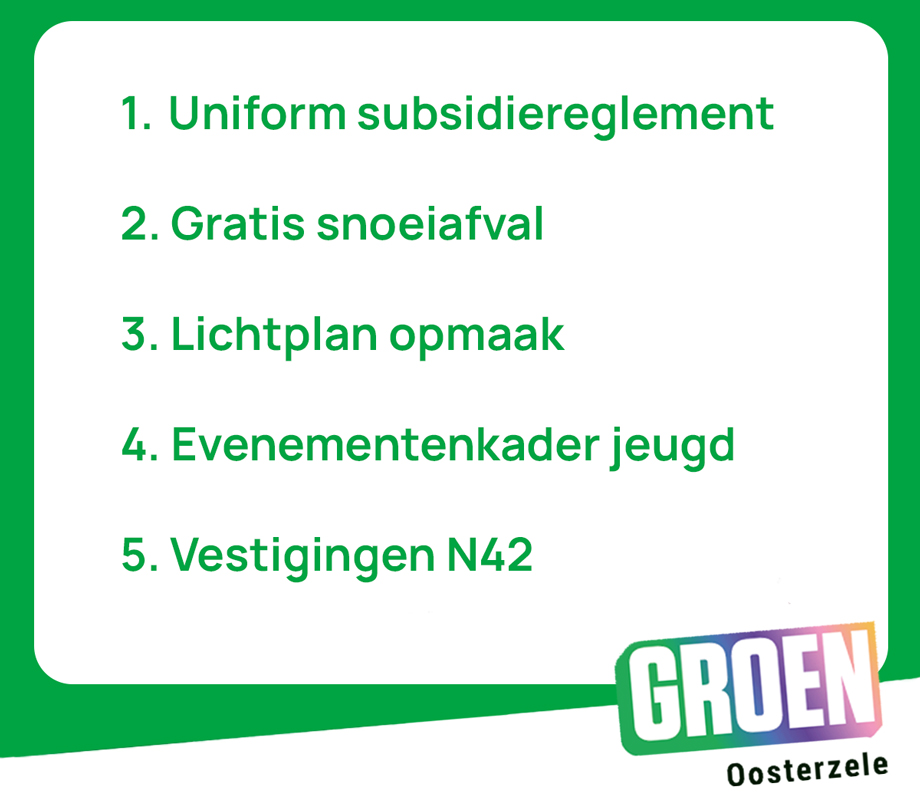 1. Uniform subsidiereglement

2. Gratis snoeiafval

3. Lichtplan opmaak

4. Evenementenkader jeugd

5. Vestigingen N42

GROEN

Oosterzele